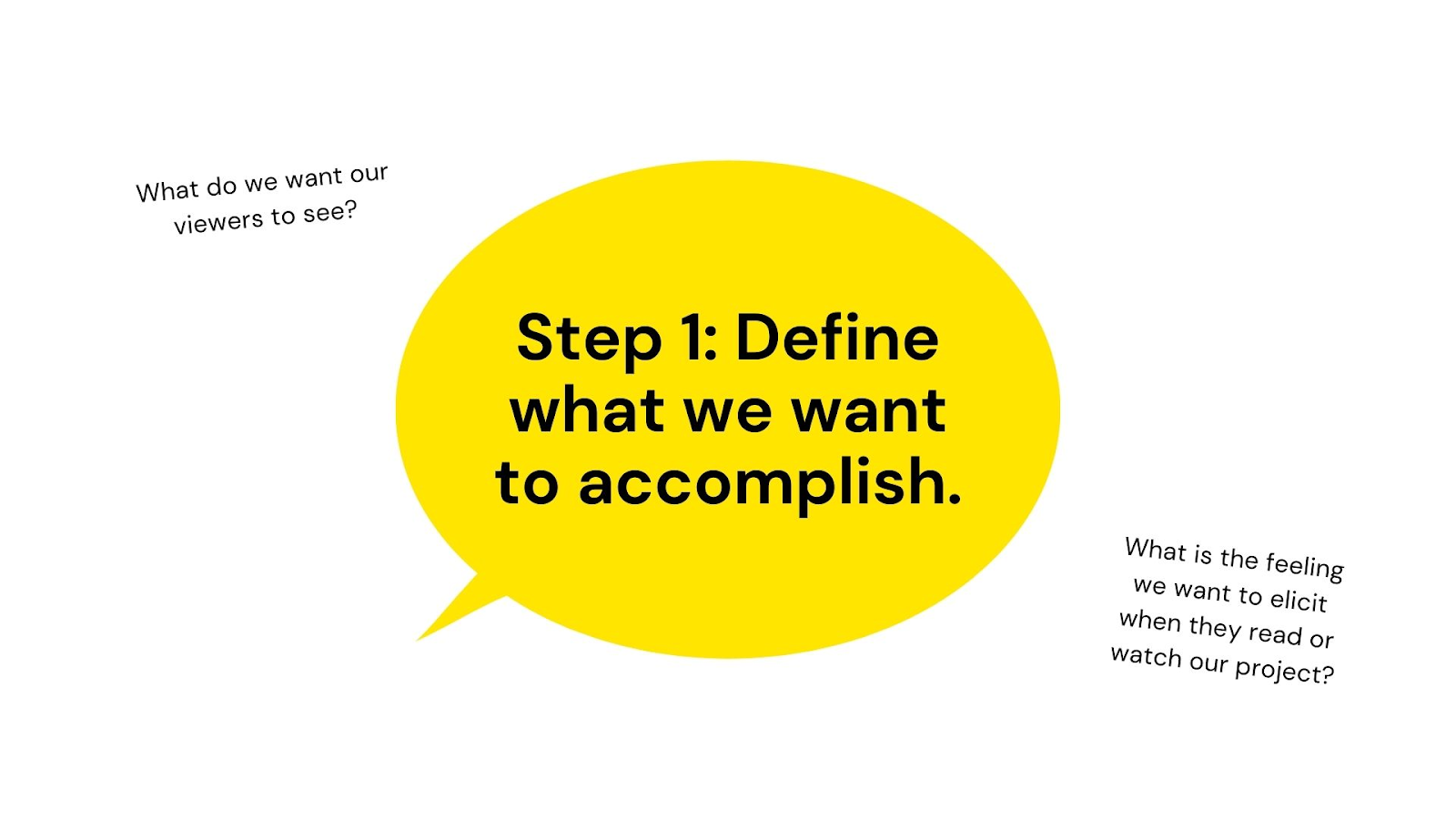 What do we want our viewers to see?

Step 1: Define what we want to accomplish.

What is the feeling we want to elicit when they read or watch our project?